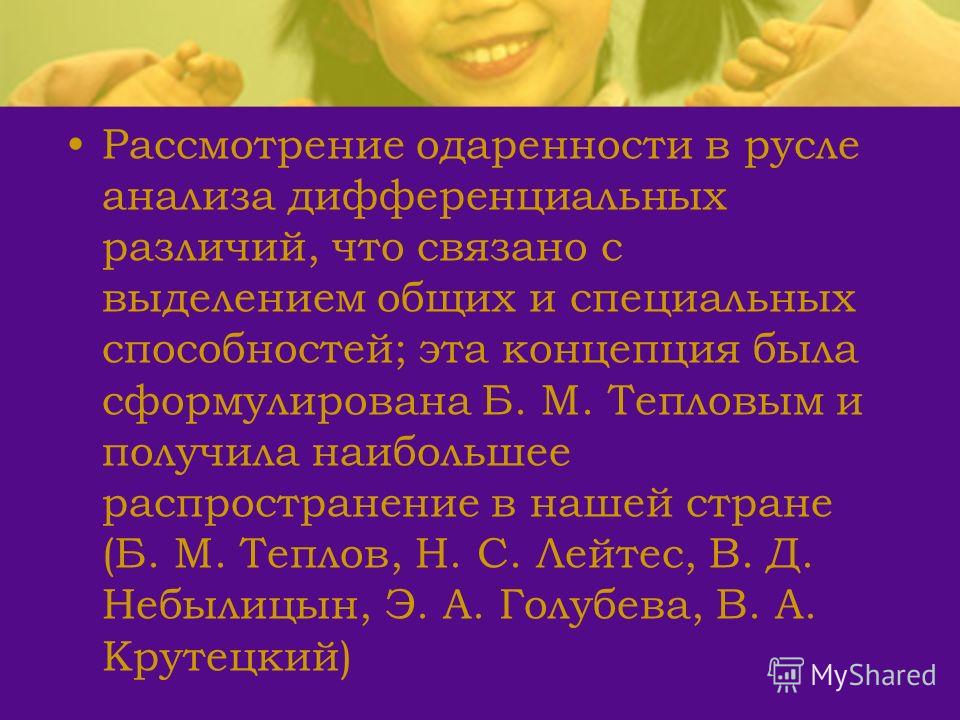 • Рассмотрение одаренности в русле анализа дифференциальных различий, что связано с выделением общих и специальных способностей; эта концепция была сформулирована Б. М. Тепловым и получила наибольшее распространение в нашей стране (Б. М. Теплов, Н. С. Лейтес, В. Д. Небылицын, Э. А. Голубева, В. А. Крутецкий)

MyShared